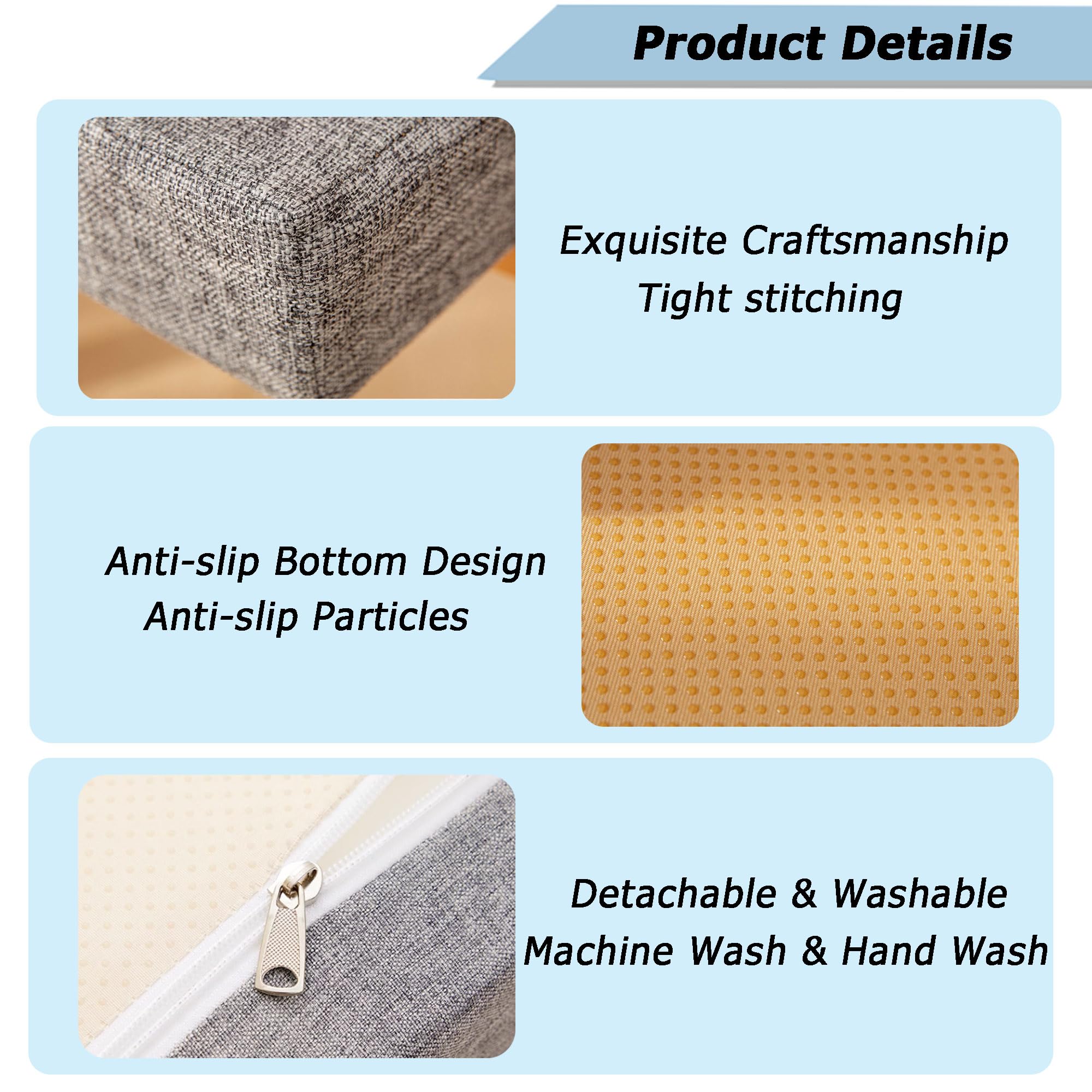 Product Details

Exquisite Craftsmanship
Tight stitching

Anti-slip Bottom Design
Anti-slip Particles

Detachable & Washable
Machine Wash & Hand Wash